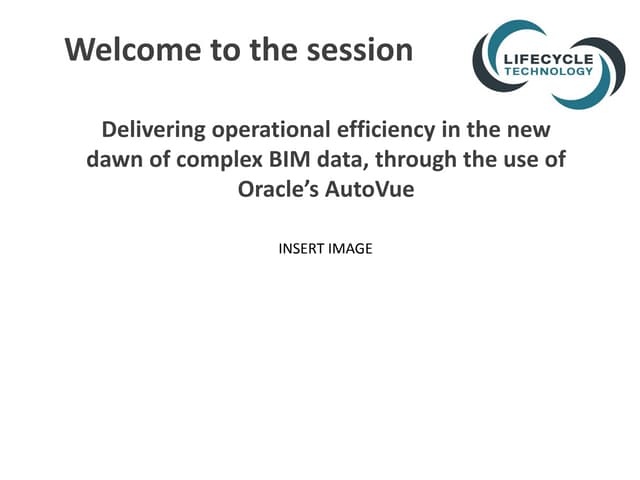 Welcome to the session

LIFECYCLE TECHNOLOGY

Delivering operational efficiency in the new dawn of complex BIM data, through the use of Oracle's AutoVue

INSERT IMAGE